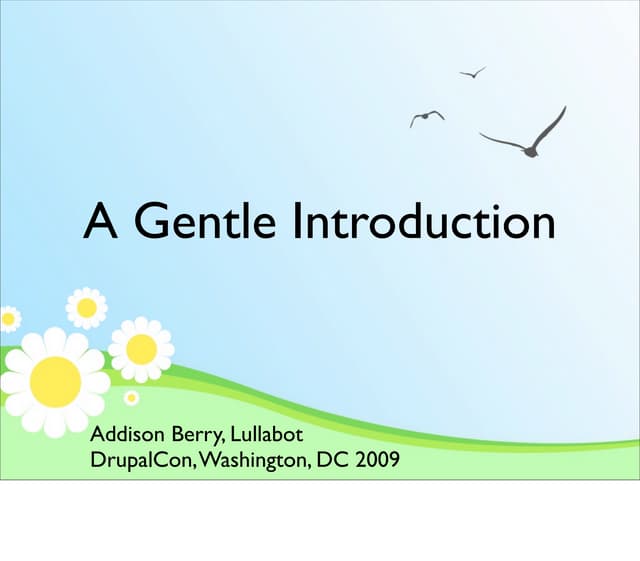 A Gentle Introduction

Addison Berry, Lullabot
DrupalCon, Washington, DC 2009